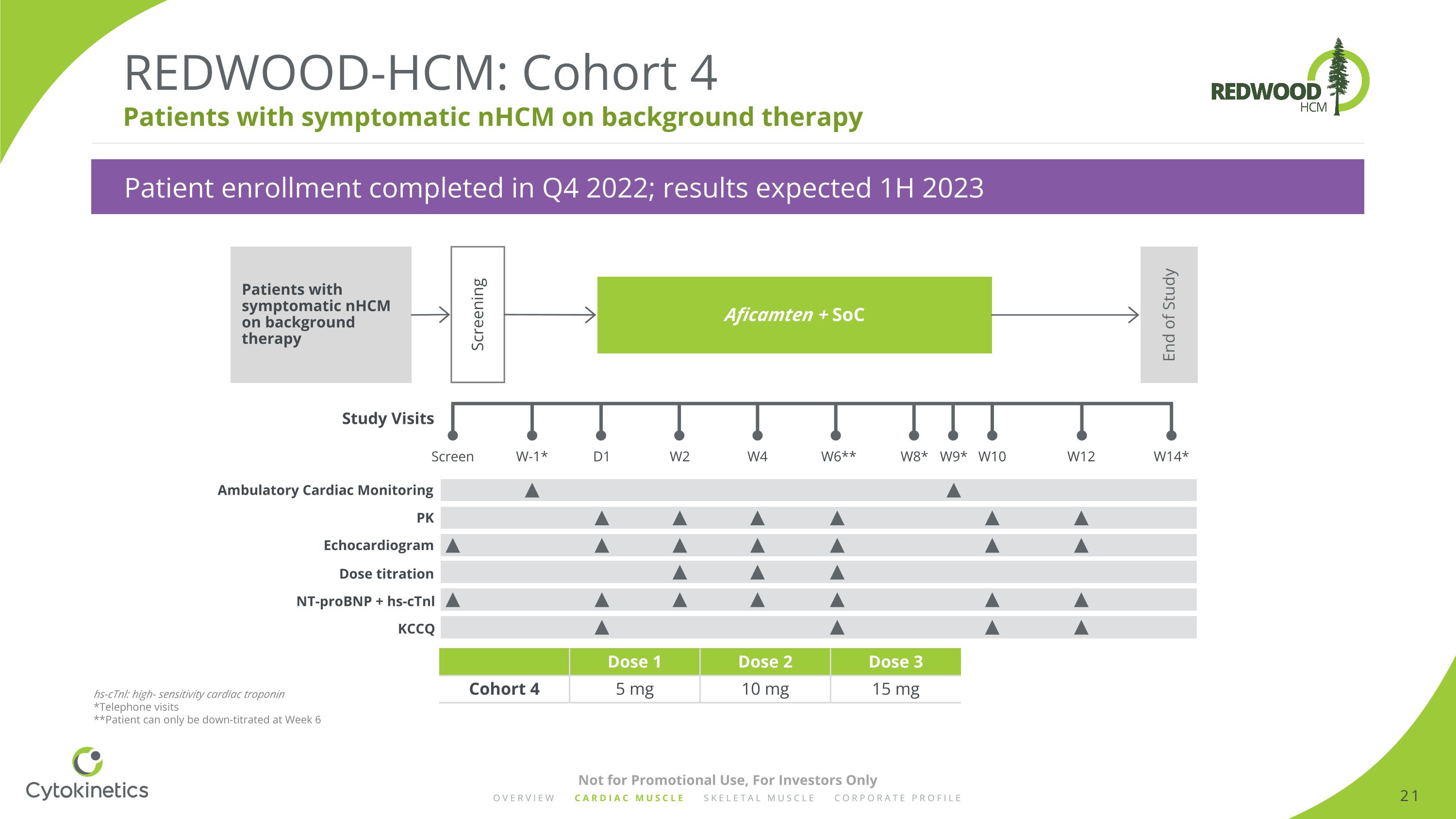 REDWOOD-HCM: Cohort 4

Patients with symptomatic nHCM on background therapy

REDWOOD HCM

Patient enrollment completed in Q4 2022; results expected 1H 2023

Patients with symptomatic nHCM on background therapy

Screening

Aficamten + SoC

End of Study

Study Visits

Screen W-1* D1 W2 W4 W6** W8* W9* W10 W12 W14*

Ambulatory Cardiac Monitoring

PK

Echocardiogram

Dose titration

NT-proBNP + hs-cTnI

KCCQ

| | Dose 1 | Dose 2 | Dose 3 |
|---|---|---|---|
| Cohort 4 | 5 mg | 10 mg | 15 mg |

hs-cTnI: high- sensitivity cardiac troponin
*Telephone visits
**Patient can only be down-titrated at Week 6

Cytokinetics

Not for Promotional Use, For Investors Only

OVERVIEW CARDIAC MUSCLE SKELETAL MUSCLE CORPORATE PROFILE

21